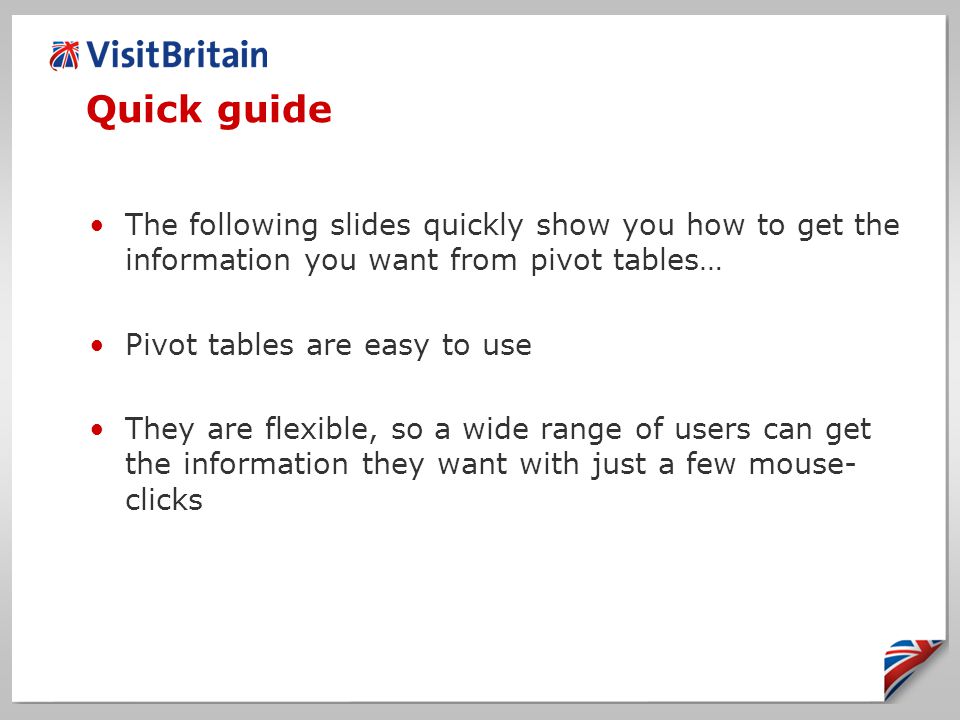 VisitBritain

Quick guide

• The following slides quickly show you how to get the information you want from pivot tables…

• Pivot tables are easy to use

• They are flexible, so a wide range of users can get the information they want with just a few mouse-clicks